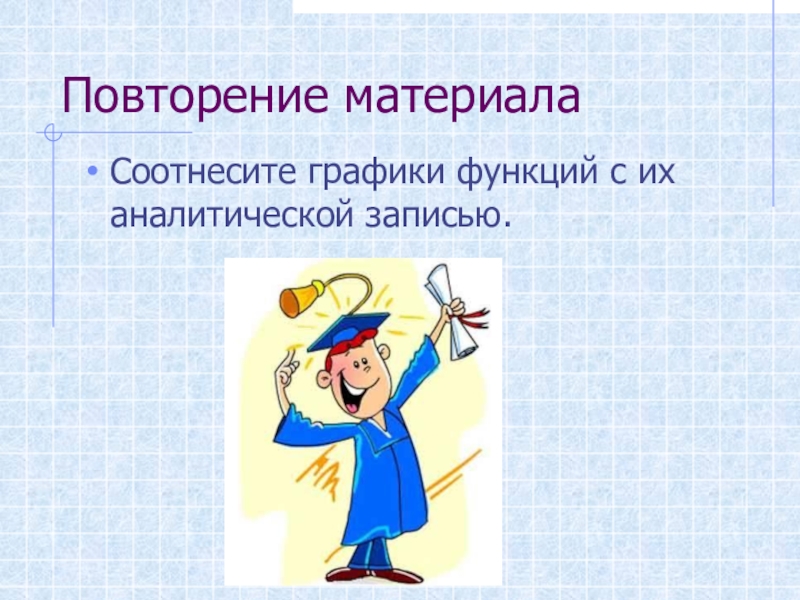 Повторение материала

• Соотнесите графики функций с их аналитической записью.